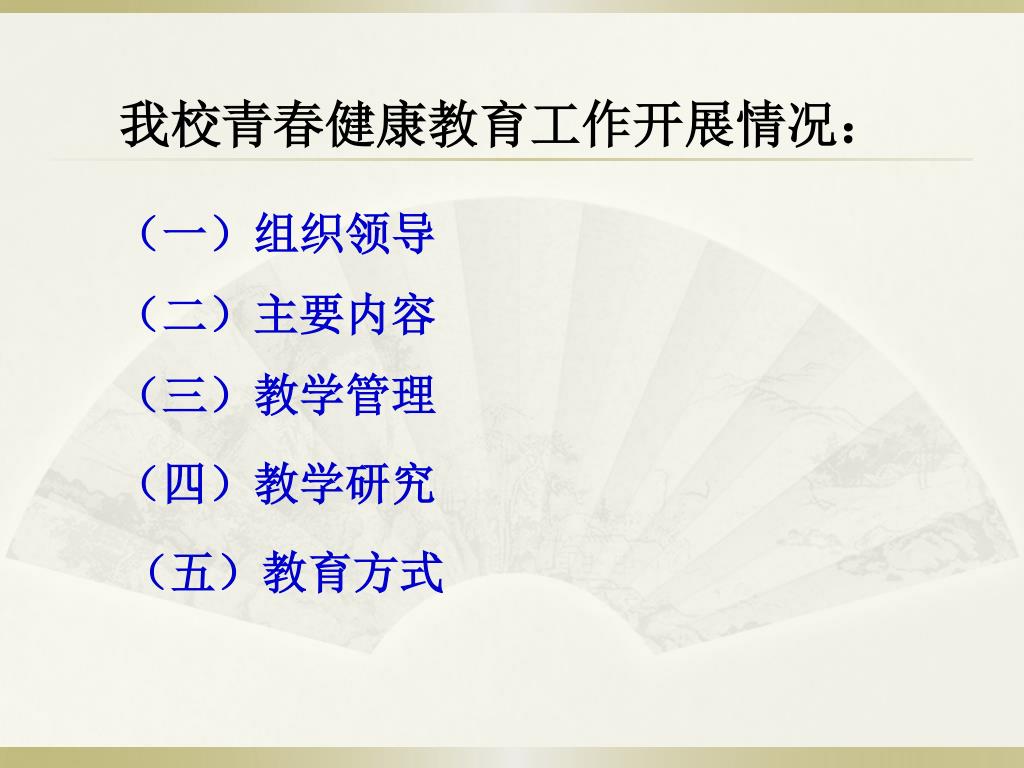 我校青春健康教育工作开展情况：

（一）组织领导

（二）主要内容

（三）教学管理

（四）教学研究

（五）教育方式